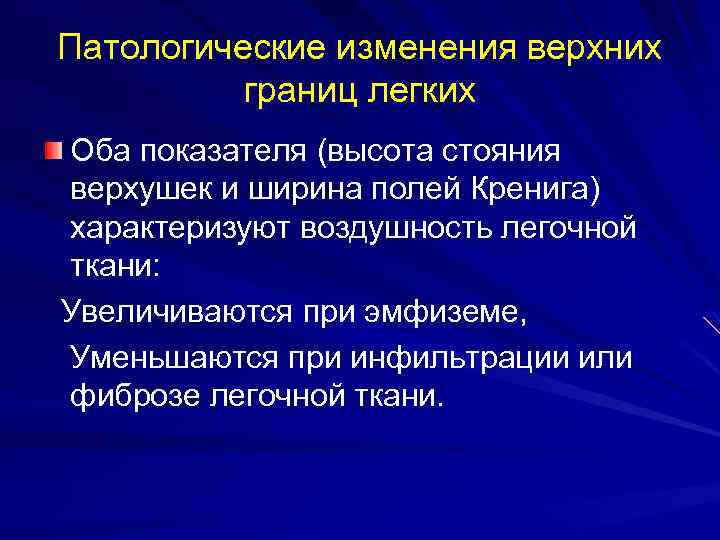 Патологические изменения верхних границ легких

Оба показателя (высота стояния верхушек и ширина полей Кренига) характеризуют воздушность легочной ткани:

Увеличиваются при эмфиземе,

Уменьшаются при инфильтрации или фиброзе легочной ткани.